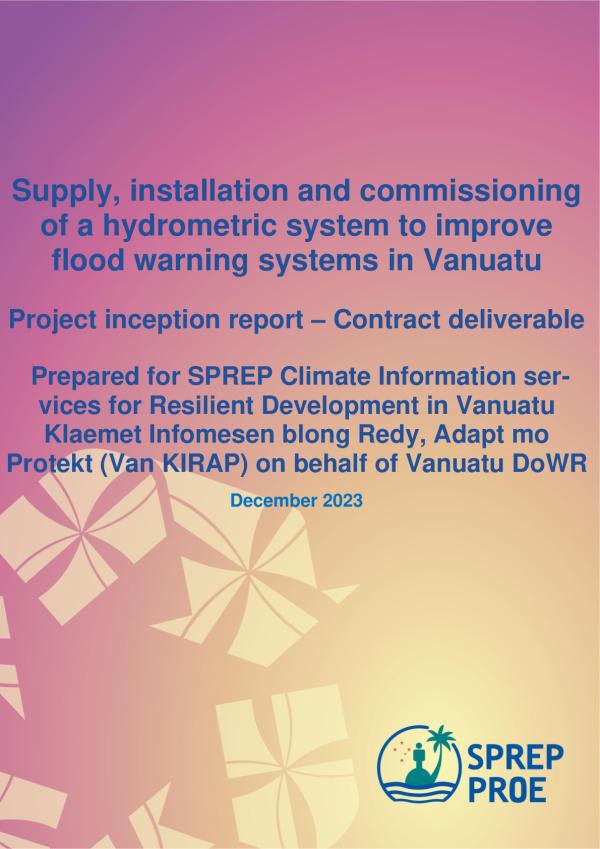 Supply, installation and commissioning of a hydrometric system to improve flood warning systems in Vanuatu

Project inception report – Contract deliverable

Prepared for SPREP Climate Information services for Resilient Development in Vanuatu Klaemet Infomesen blong Redy, Adapt mo Protekt (Van KIRAP) on behalf of Vanuatu DoWR

December 2023

SPREP
PROE